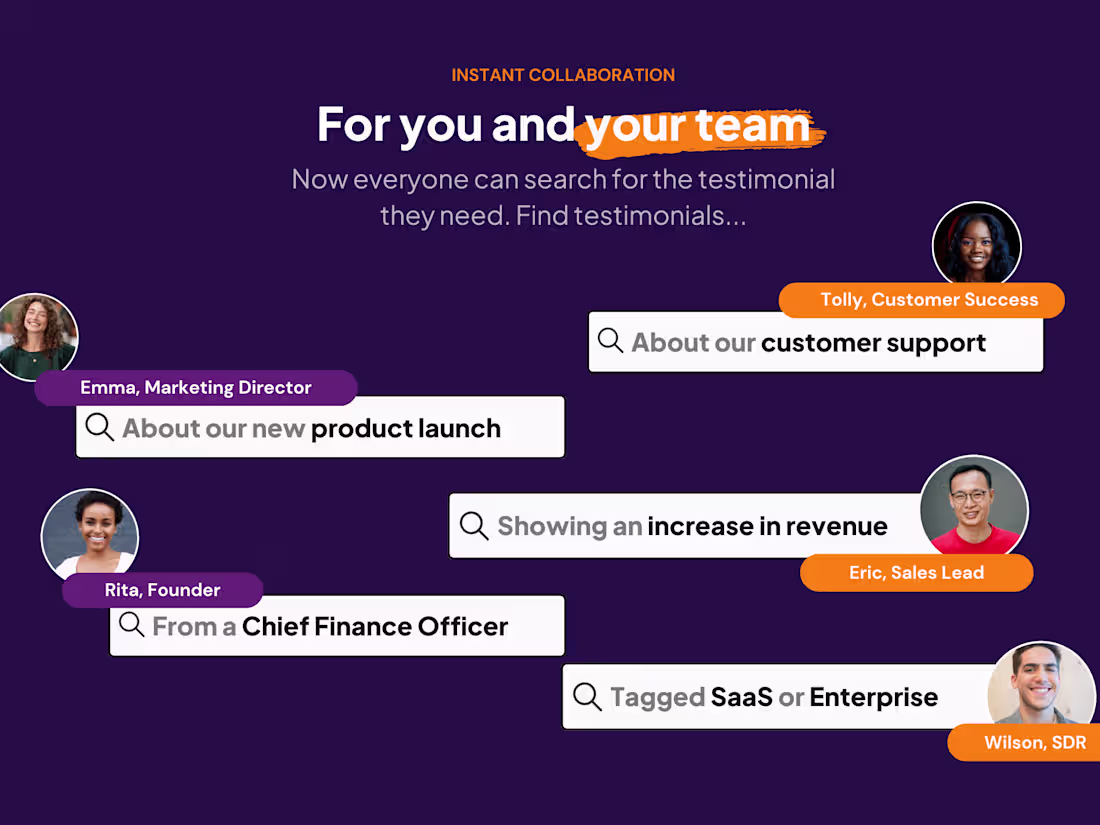 INSTANT COLLABORATION

For you and your team

Now everyone can search for the testimonial they need. Find testimonials...

Tolly, Customer Success

About our customer support

Emma, Marketing Director

About our new product launch

Showing an increase in revenue

Eric, Sales Lead

Rita, Founder

From a Chief Finance Officer

Tagged SaaS or Enterprise

Wilson, SDR